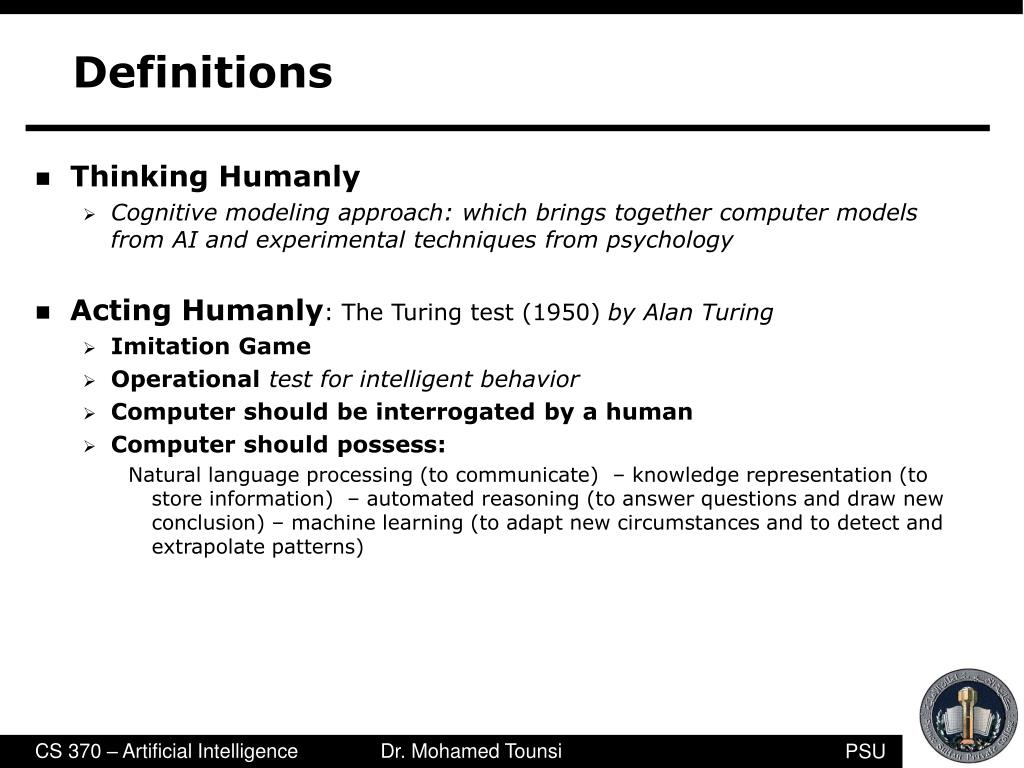 Definitions

Thinking Humanly

Cognitive modeling approach: which brings together computer models from AI and experimental techniques from psychology

Acting Humanly: The Turing test (1950) by Alan Turing

Imitation Game

Operational test for intelligent behavior

Computer should be interrogated by a human

Computer should possess:

Natural language processing (to communicate) – knowledge representation (to store information) – automated reasoning (to answer questions and draw new conclusion) – machine learning (to adapt new circumstances and to detect and extrapolate patterns)

CS 370 – Artificial Intelligence Dr. Mohamed Tounsi PSU